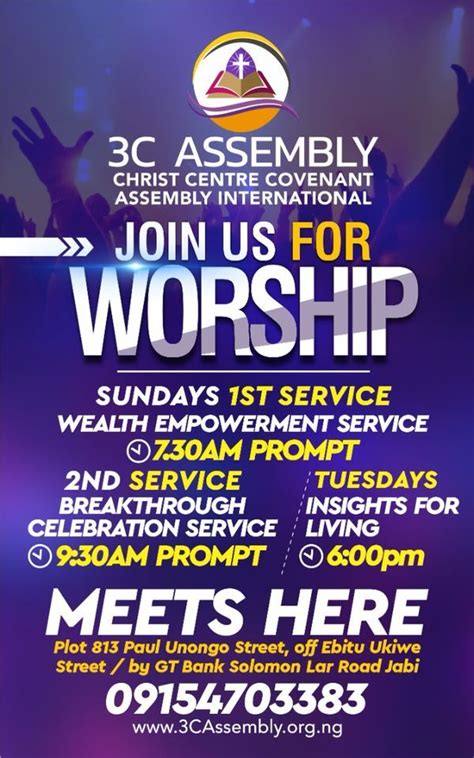 3C ASSEMBLY
CHRIST CENTRE COVENANT ASSEMBLY INTERNATIONAL

JOIN US FOR
WORSHIP

SUNDAYS 1ST SERVICE
WEALTH EMPOWERMENT SERVICE
7.30AM PROMPT

2ND SERVICE
BREAKTHROUGH CELEBRATION SERVICE
9:30AM PROMPT

TUESDAYS
INSIGHTS FOR LIVING
6:00pm

MEETS HERE
Plot 813 Paul Unongo Street, off Ebitu Ukiwe Street / by GT Bank Solomon Lar Road Jabi
09154703383
www.3CAssembly.org.ng